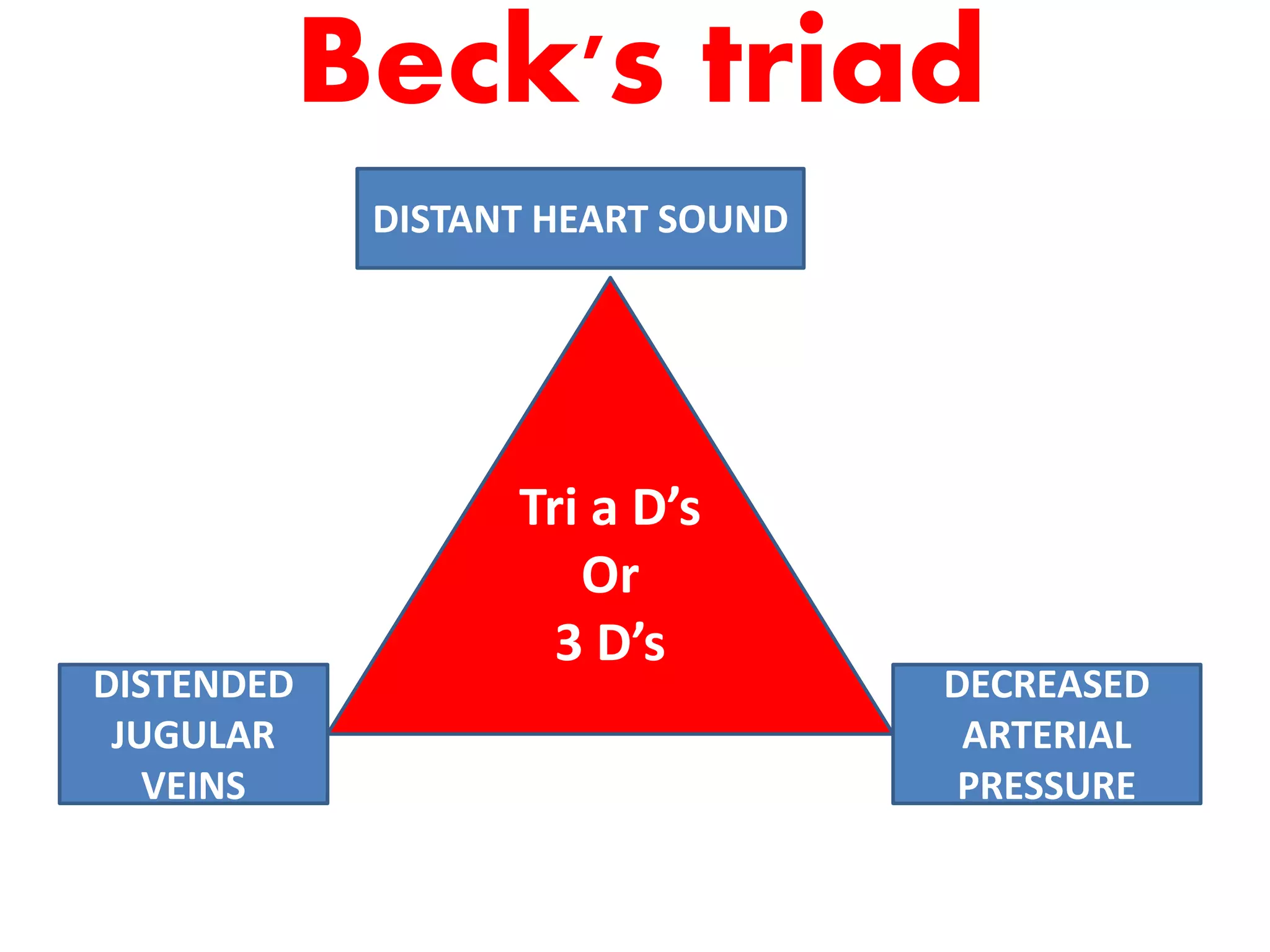 Beck's triad

DISTANT HEART SOUND

Tri a D's
Or
3 D's

DISTENDED JUGULAR VEINS

DECREASED ARTERIAL PRESSURE